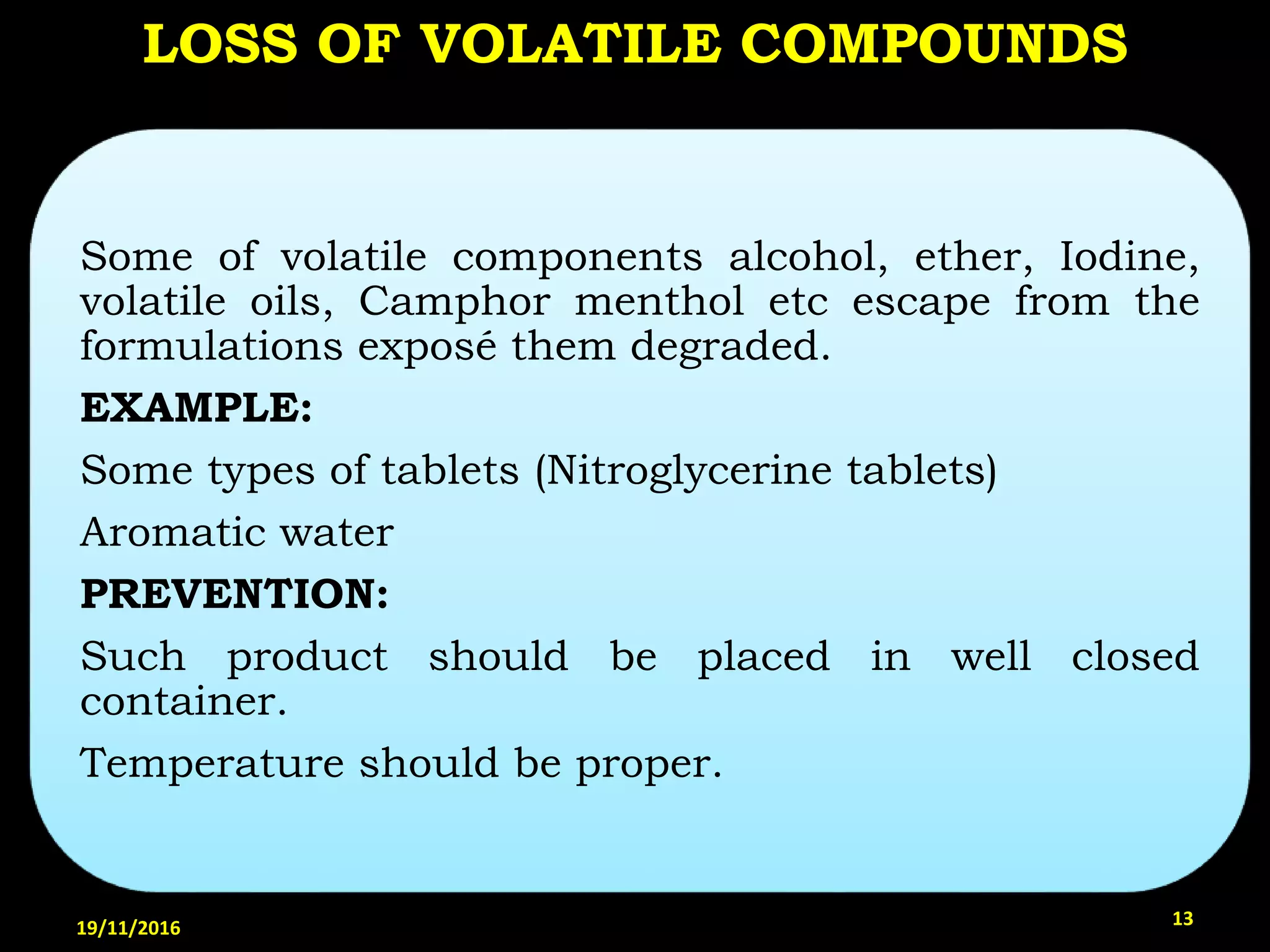 LOSS OF VOLATILE COMPOUNDS

Some of volatile components alcohol, ether, Iodine, volatile oils, Camphor menthol etc escape from the formulations exposé them degraded.

EXAMPLE:

Some types of tablets (Nitroglycerine tablets)

Aromatic water

PREVENTION:

Such product should be placed in well closed container.

Temperature should be proper.

19/11/2016

13